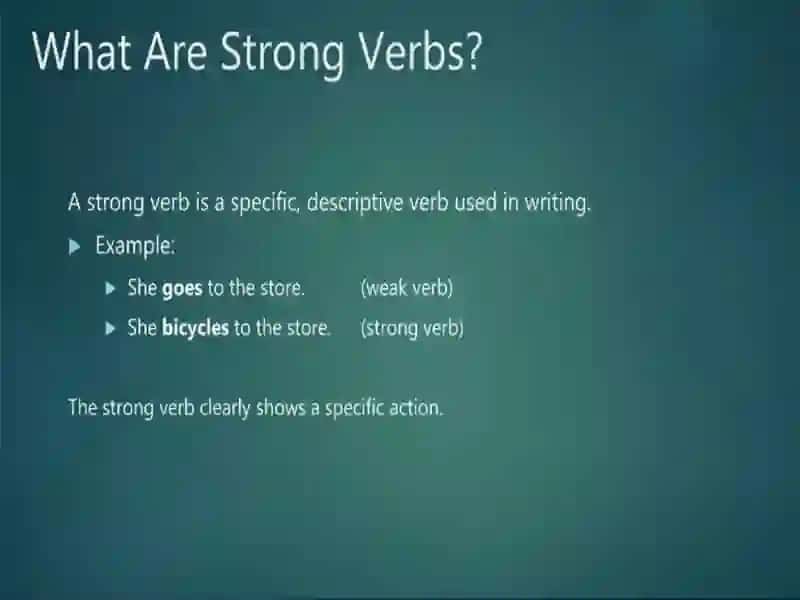 What Are Strong Verbs?

A strong verb is a specific, descriptive verb used in writing.

Example:

She goes to the store. (weak verb)

She bicycles to the store. (strong verb)

The strong verb clearly shows a specific action.